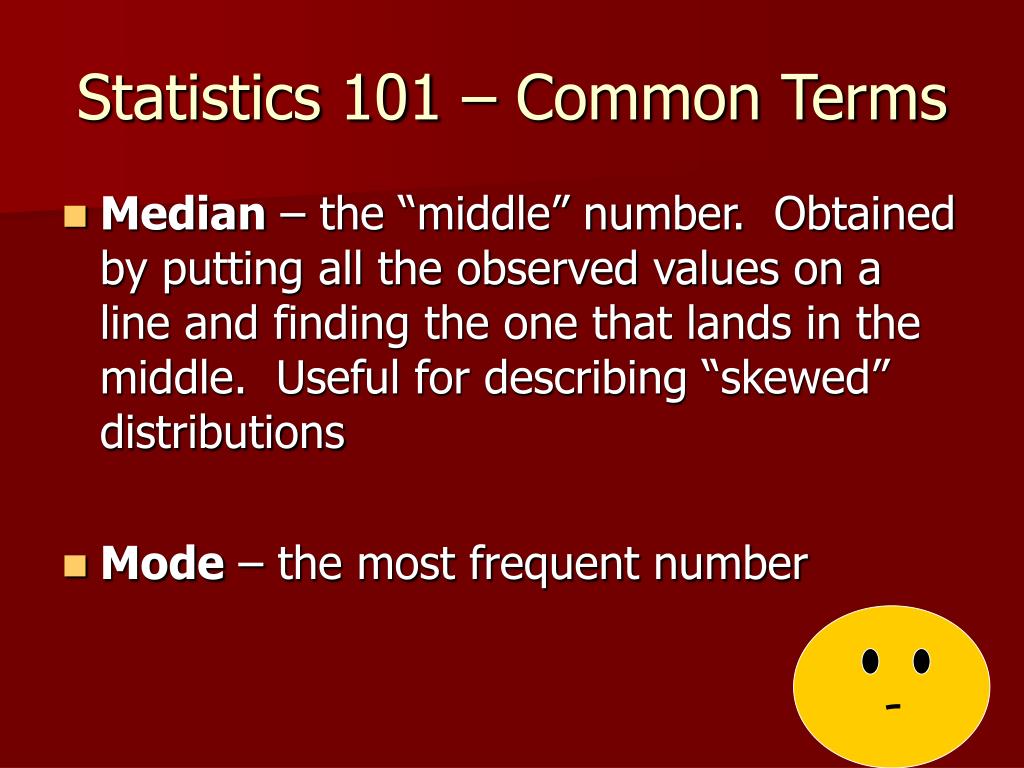 Statistics 101 – Common Terms

Median – the “middle” number. Obtained by putting all the observed values on a line and finding the one that lands in the middle. Useful for describing “skewed” distributions

Mode – the most frequent number